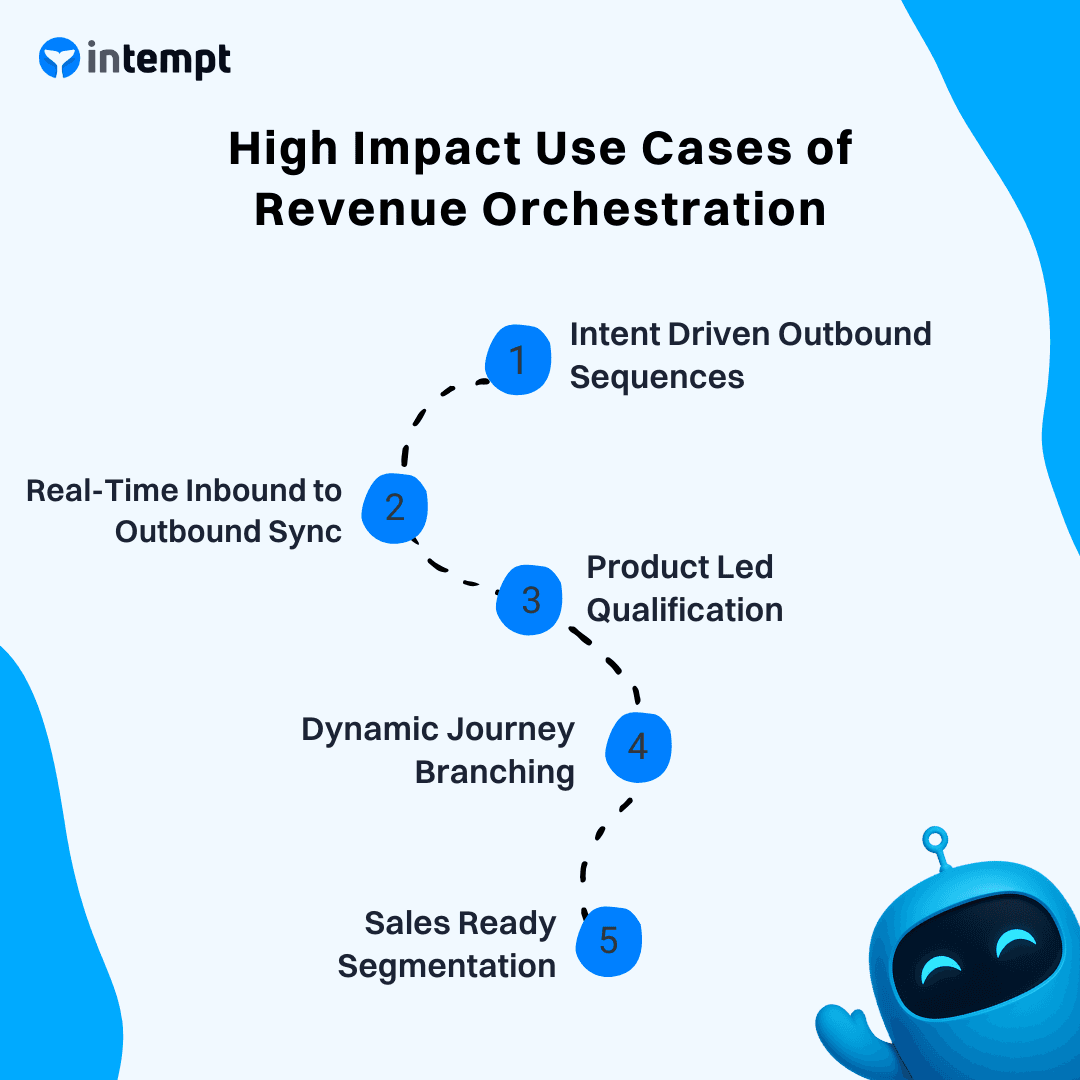 intempt

High Impact Use Cases of Revenue Orchestration

1 Intent Driven Outbound Sequences

2 Real-Time Inbound to Outbound Sync

3 Product Led Qualification

4 Dynamic Journey Branching

5 Sales Ready Segmentation